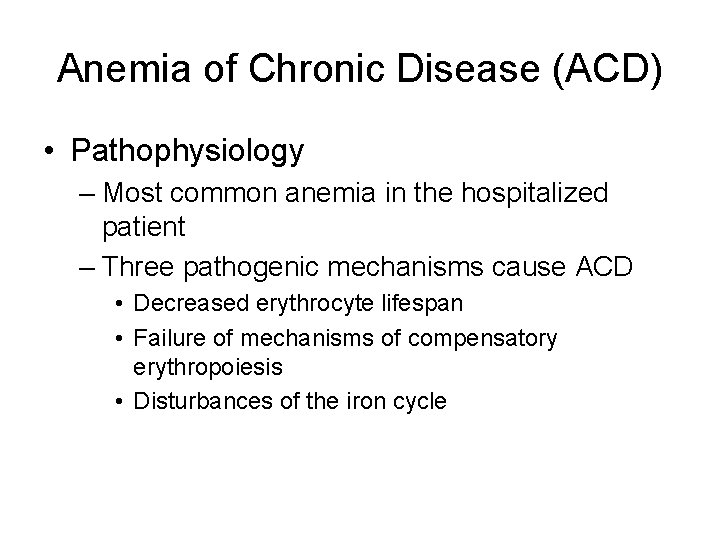 Anemia of Chronic Disease (ACD)

• Pathophysiology
– Most common anemia in the hospitalized patient
– Three pathogenic mechanisms cause ACD
• Decreased erythrocyte lifespan
• Failure of mechanisms of compensatory erythropoiesis
• Disturbances of the iron cycle